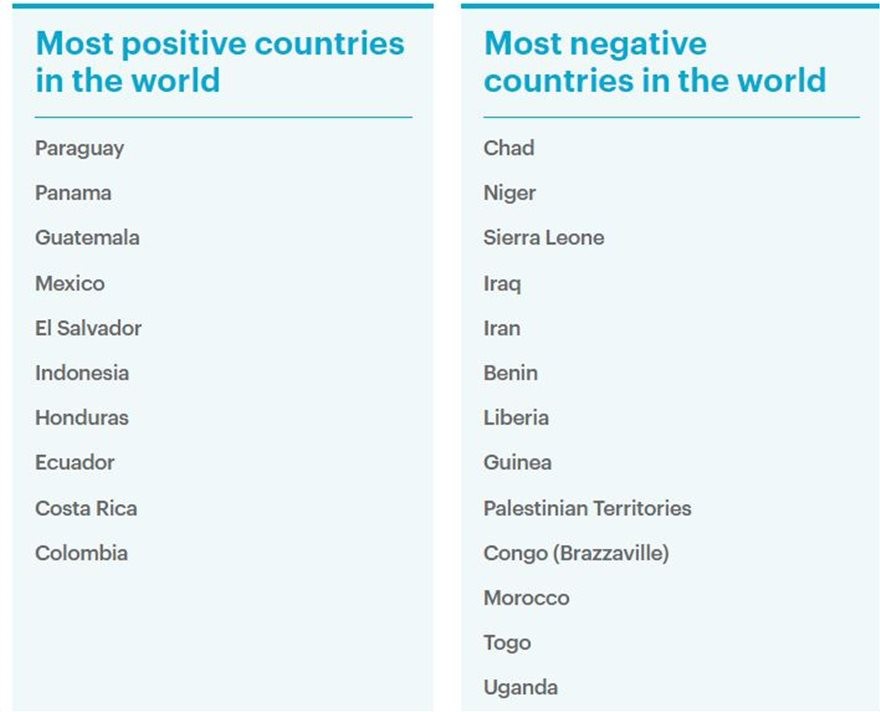 Most positive countries in the world

Paraguay

Panama

Guatemala

Mexico

El Salvador

Indonesia

Honduras

Ecuador

Costa Rica

Colombia

Most negative countries in the world

Chad

Niger

Sierra Leone

Iraq

Iran

Benin

Liberia

Guinea

Palestinian Territories

Congo (Brazzaville)

Morocco

Togo

Uganda